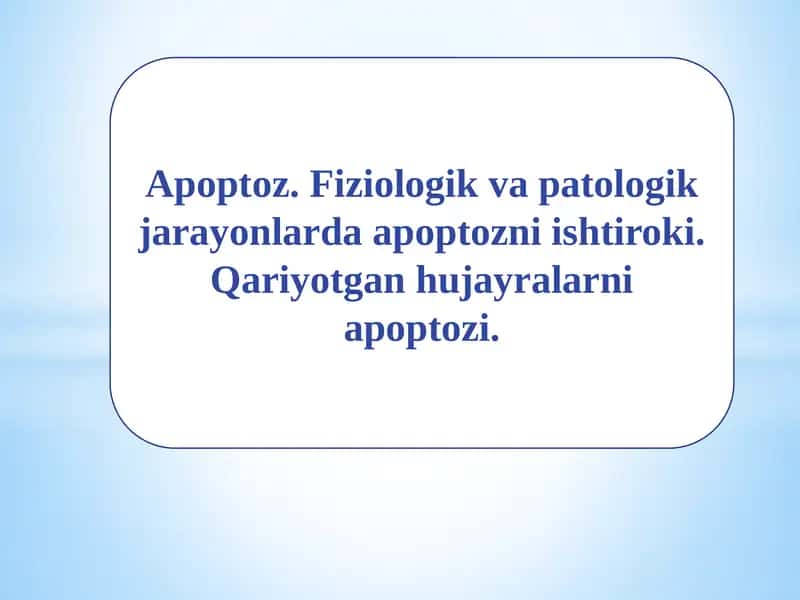 Apoptoz. Fiziologik va patologik jarayonlarda apoptozni ishtiroki. Qariyotgan hujayralarni apoptozi.